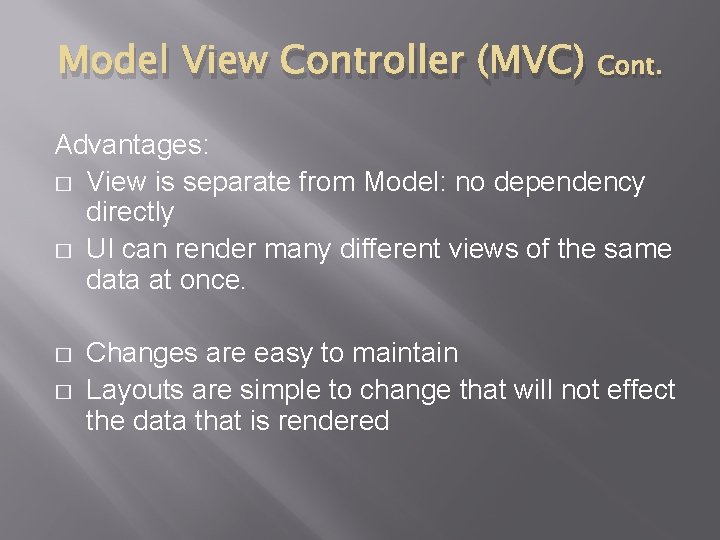 Model View Controller (MVC) Cont.

Advantages:
□ View is separate from Model: no dependency directly
□ UI can render many different views of the same data at once.

□ Changes are easy to maintain
□ Layouts are simple to change that will not effect the data that is rendered